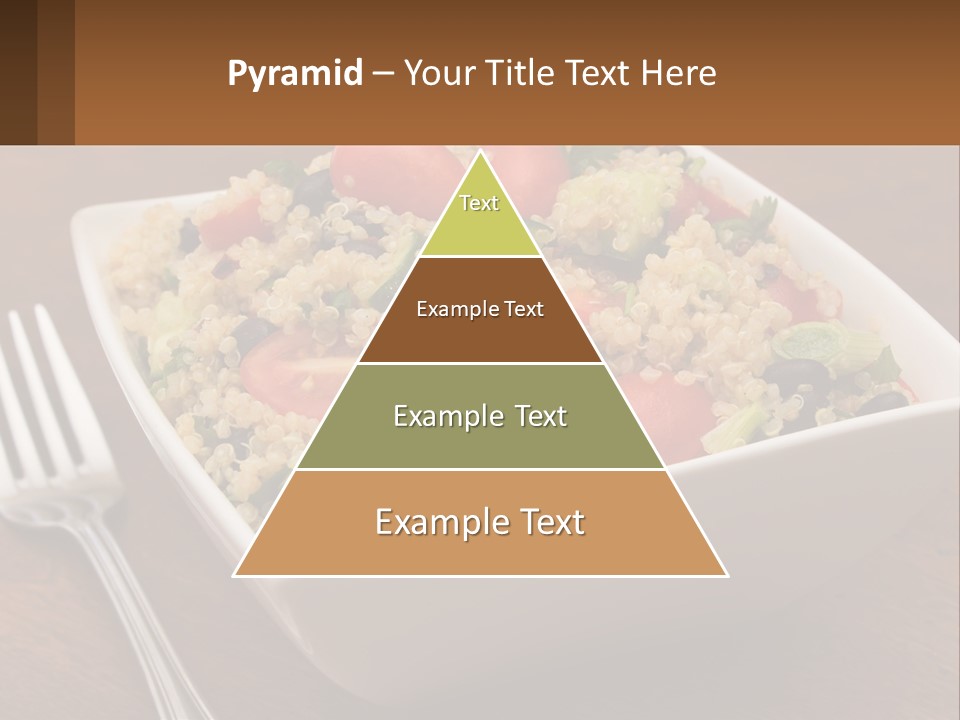 Pyramid – Your Title Text Here

Text

Example Text

Example Text

Example Text